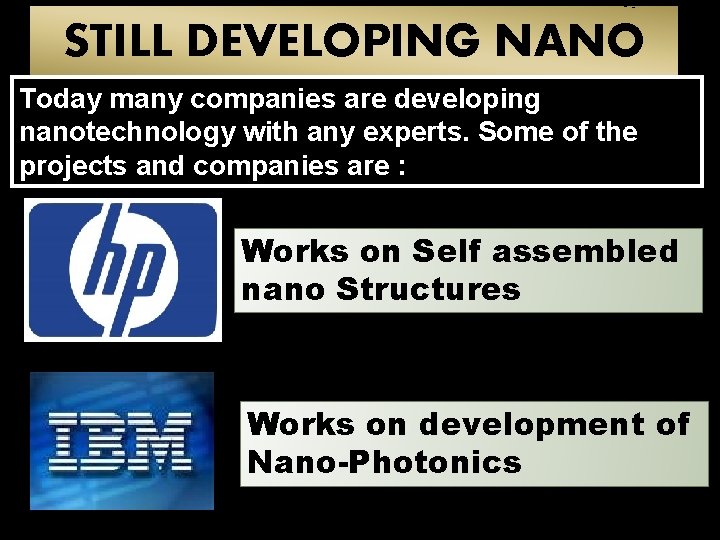 STILL DEVELOPING NANO

Today many companies are developing nanotechnology with any experts. Some of the projects and companies are :

hp

Works on Self assembled nano Structures

IBM

Works on development of Nano-Photonics